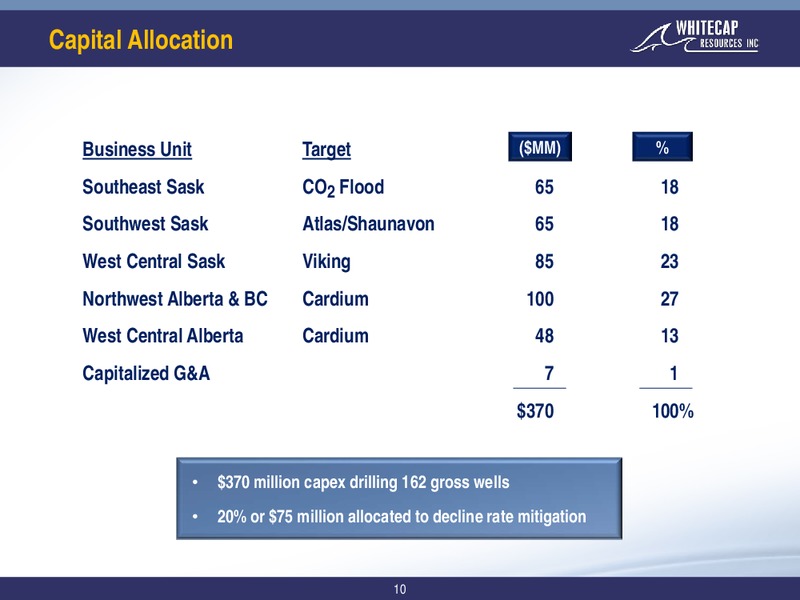 Capital Allocation

WHITECAP RESOURCES INC

| Business Unit | Target | ($MM) | % |
|---|---|---|---|
| Southeast Sask | $CO_2$ Flood | 65 | 18 |
| Southwest Sask | Atlas/Shaunavon | 65 | 18 |
| West Central Sask | Viking | 85 | 23 |
| Northwest Alberta & BC | Cardium | 100 | 27 |
| West Central Alberta | Cardium | 48 | 13 |
| Capitalized G&A | | 7 | 1 |
| | | $370 | 100% |

• $370 million capex drilling 162 gross wells
• 20% or $75 million allocated to decline rate mitigation

10